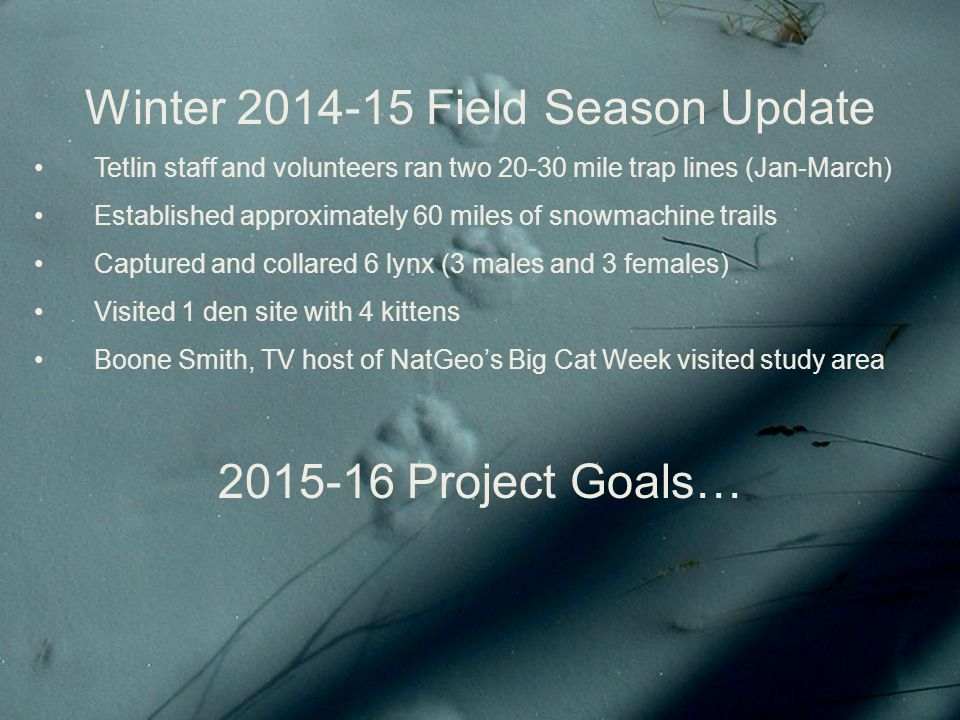 Winter 2014-15 Field Season Update

• Tetlin staff and volunteers ran two 20-30 mile trap lines (Jan-March)
• Established approximately 60 miles of snowmachine trails
• Captured and collared 6 lynx (3 males and 3 females)
• Visited 1 den site with 4 kittens
• Boone Smith, TV host of NatGeo's Big Cat Week visited study area

2015-16 Project Goals…